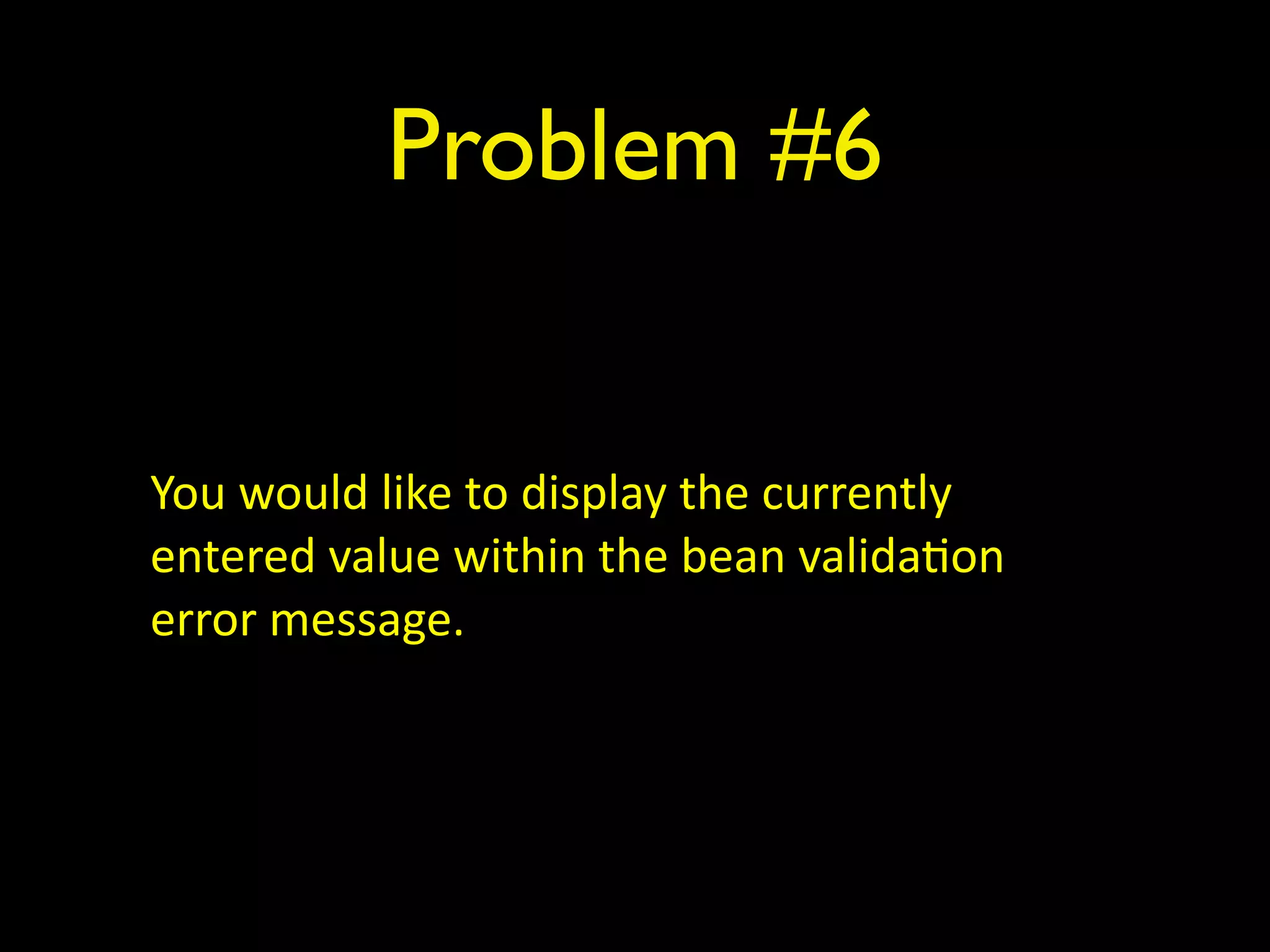 Problem #6

You would like to display the currently entered value within the bean validation error message.